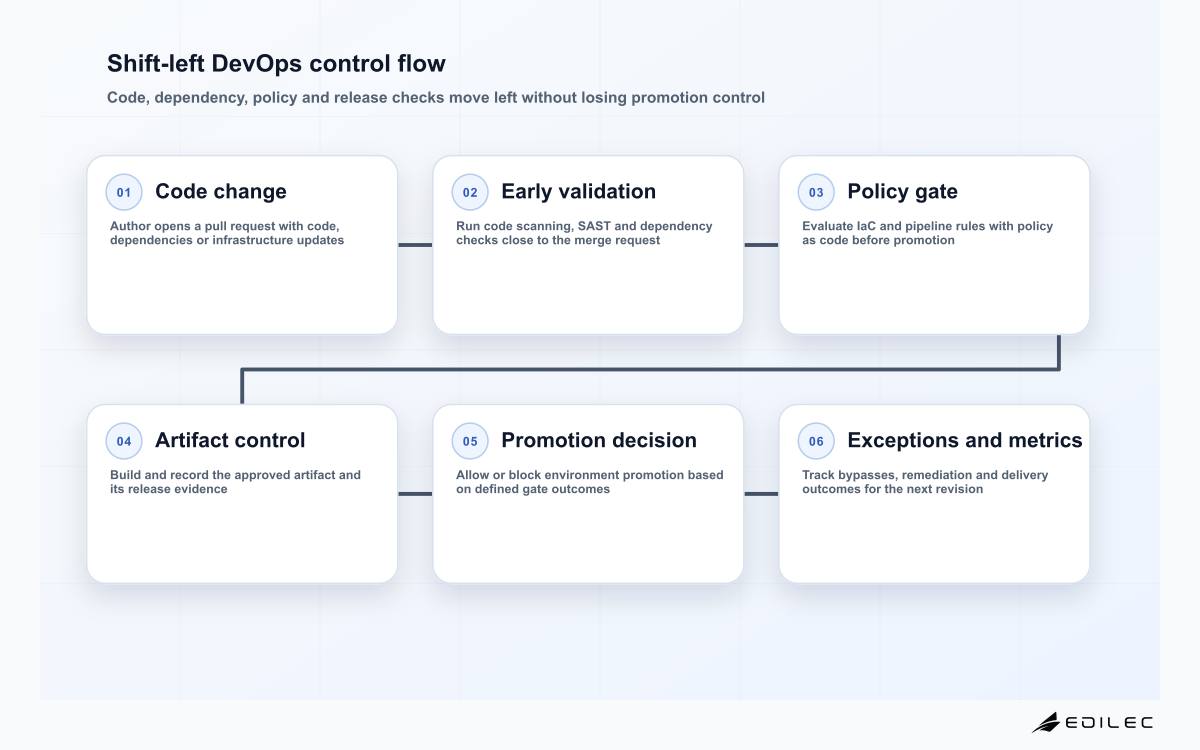 Shift-left DevOps control flow

Code, dependency, policy and release checks move left without losing promotion control

01 Code change

Author opens a pull request with code, dependencies or infrastructure updates

02 Early validation

Run code scanning, SAST and dependency checks close to the merge request

03 Policy gate

Evaluate IaC and pipeline rules with policy as code before promotion

04 Artifact control

Build and record the approved artifact and its release evidence

05 Promotion decision

Allow or block environment promotion based on defined gate outcomes

06 Exceptions and metrics

Track bypasses, remediation and delivery outcomes for the next revision

EDILEC